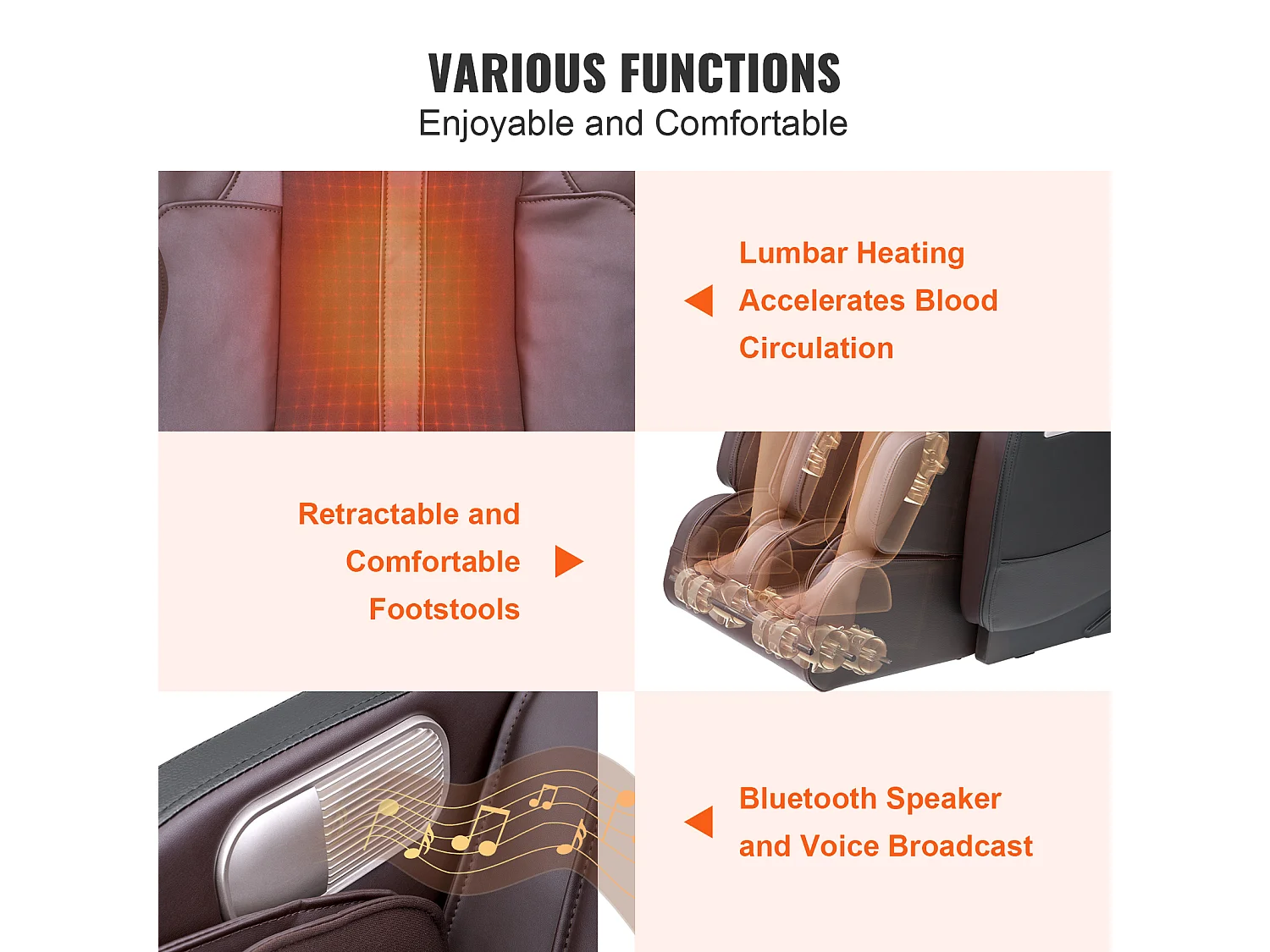 VARIOUS FUNCTIONS
Enjoyable and Comfortable

Lumbar Heating Accelerates Blood Circulation

Retractable and Comfortable Footstools

Bluetooth Speaker and Voice Broadcast